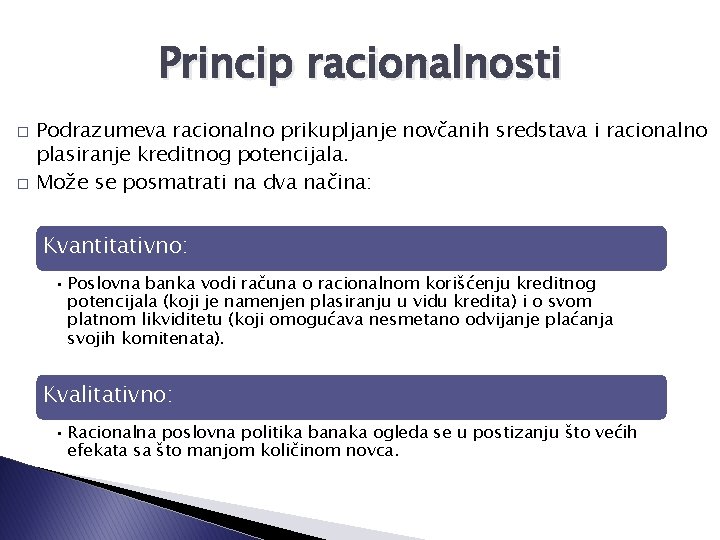 Princip racionalnosti

□ Podrazumeva racionalno prikupljanje novčanih sredstava i racionalno plasiranje kreditnog potencijala.

□ Može se posmatrati na dva načina:

Kvantitativno:

• Poslovna banka vodi računa o racionalnom korišćenju kreditnog potencijala (koji je namenjen plasiranju u vidu kredita) i o svom platnom likviditetu (koji omogućava nesmetano odvijanje plaćanja svojih komitenata).

Kvalitativno:

• Racionalna poslovna politika banaka ogleda se u postizanju što većih efekata sa što manjom količinom novca.